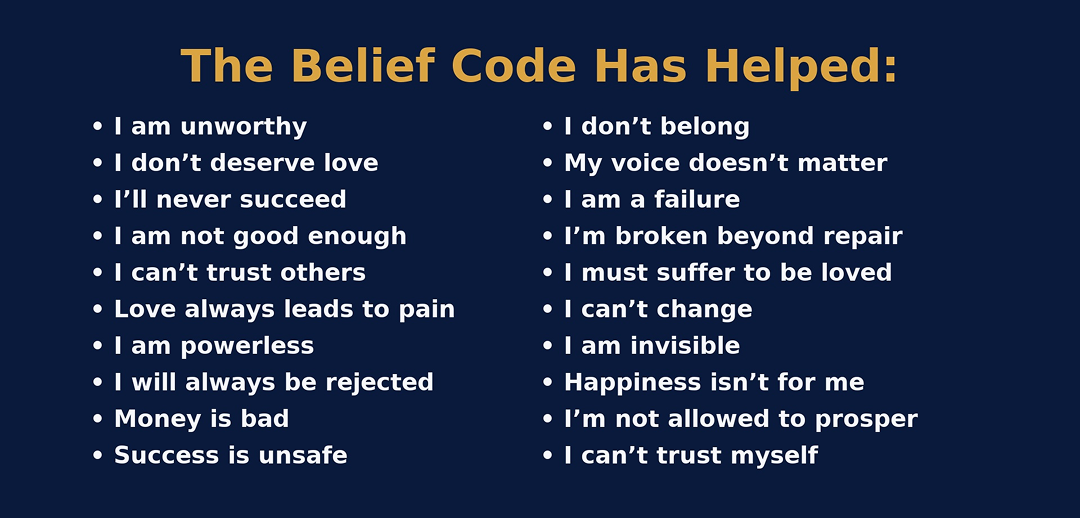 The Belief Code Has Helped:

• I am unworthy
• I don’t deserve love
• I’ll never succeed
• I am not good enough
• I can’t trust others
• Love always leads to pain
• I am powerless
• I will always be rejected
• Money is bad
• Success is unsafe

• I don’t belong
• My voice doesn’t matter
• I am a failure
• I’m broken beyond repair
• I must suffer to be loved
• I can’t change
• I am invisible
• Happiness isn’t for me
• I’m not allowed to prosper
• I can’t trust myself